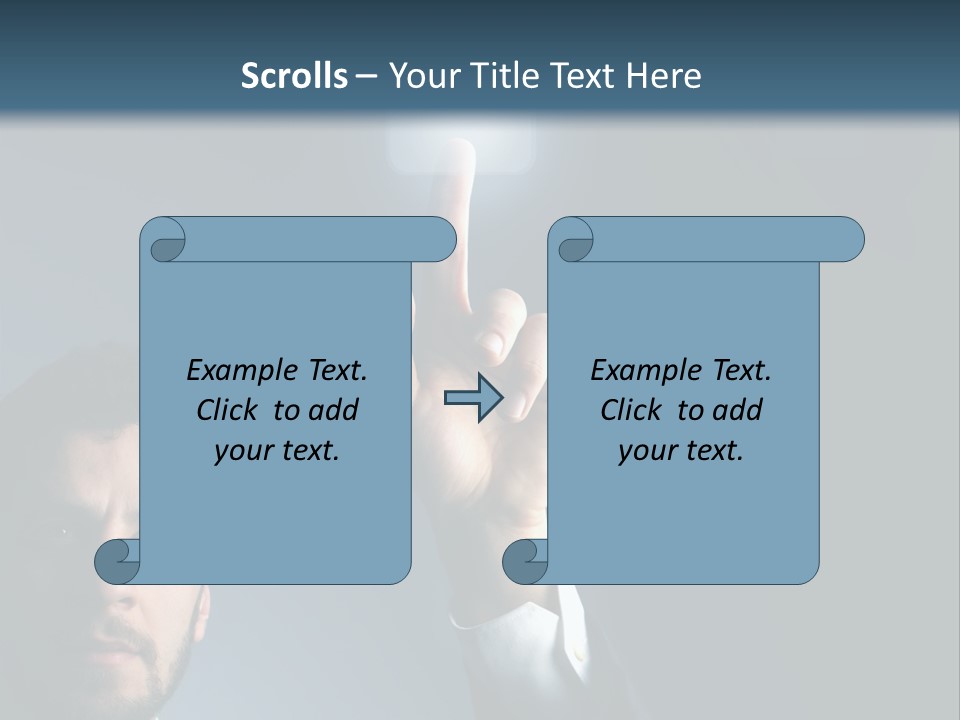 Scrolls – Your Title Text Here

Example Text. Click to add your text.

Example Text. Click to add your text.